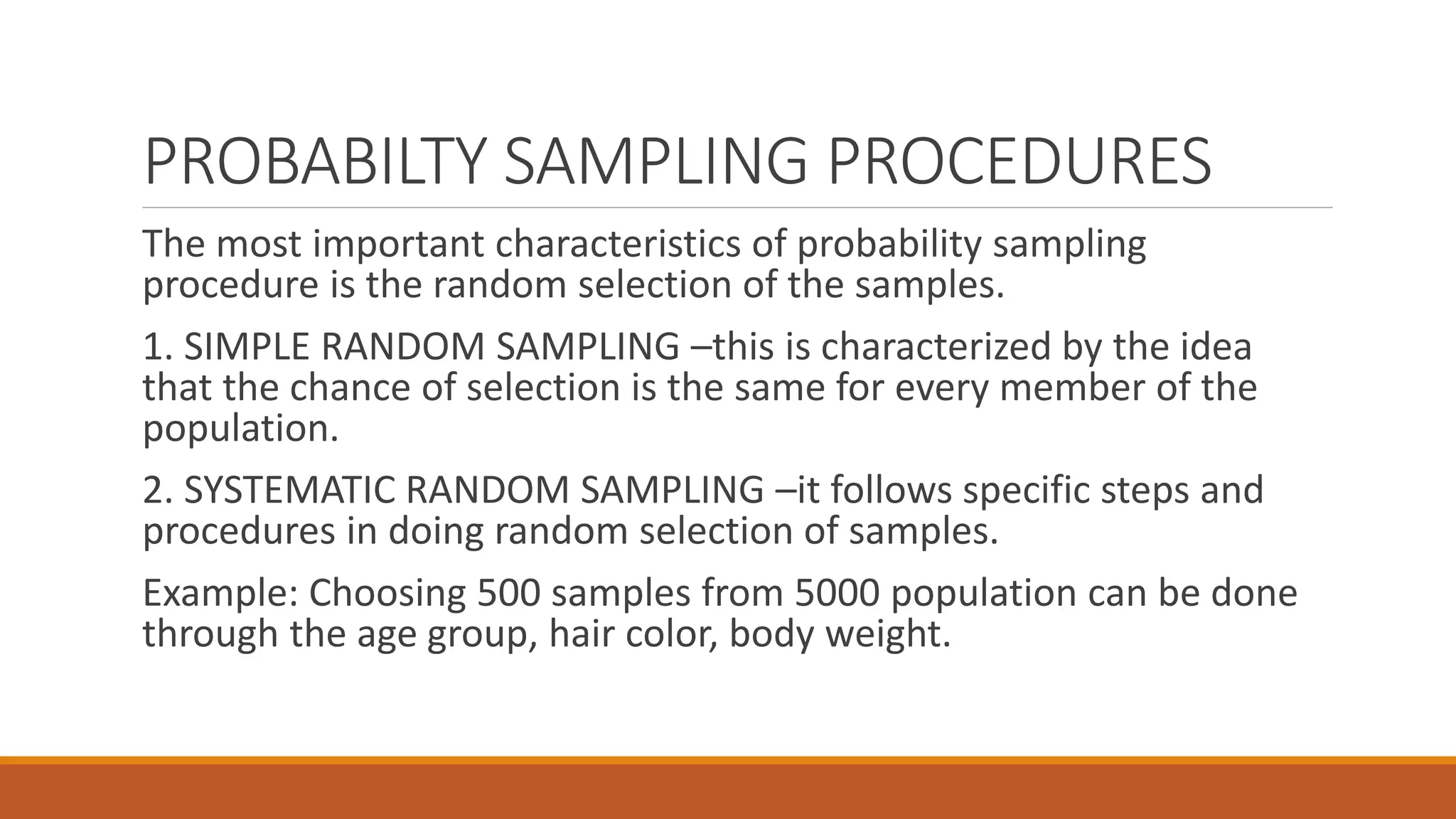 PROBABILTY SAMPLING PROCEDURES

The most important characteristics of probability sampling procedure is the random selection of the samples.

1. SIMPLE RANDOM SAMPLING –this is characterized by the idea that the chance of selection is the same for every member of the population.

2. SYSTEMATIC RANDOM SAMPLING –it follows specific steps and procedures in doing random selection of samples.

Example: Choosing 500 samples from 5000 population can be done through the age group, hair color, body weight.